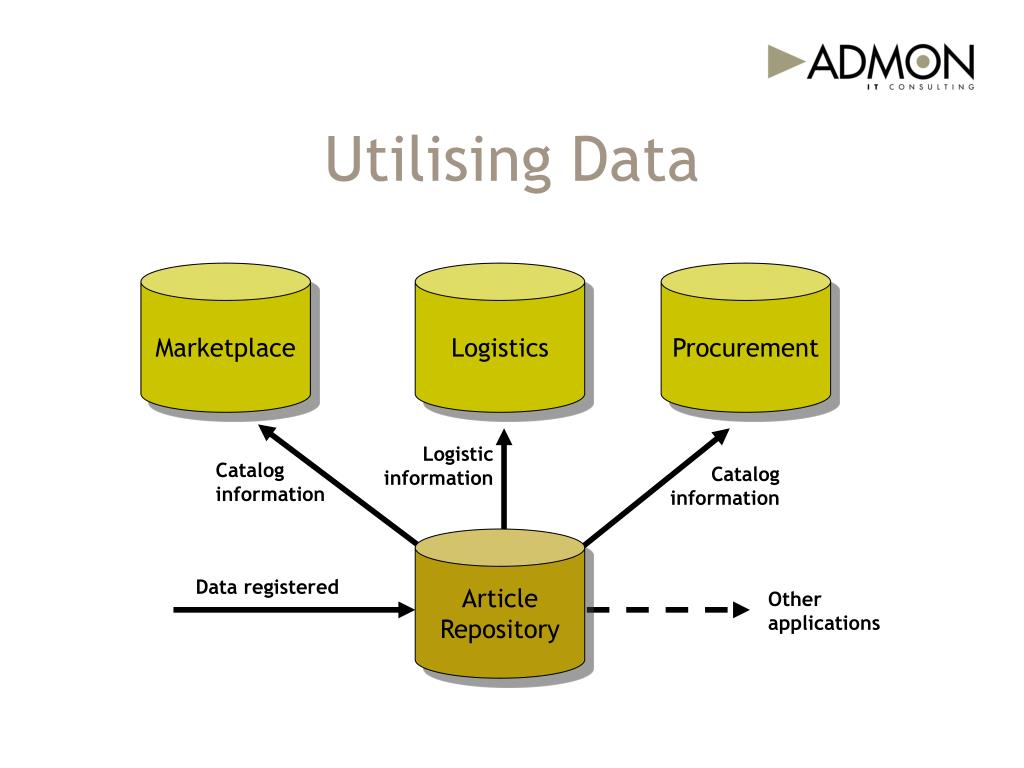 ADMON
IT CONSULTING

Utilising Data

Marketplace

Logistics

Procurement

Catalog information

Logistic information

Catalog information

Data registered

Article Repository

Other applications